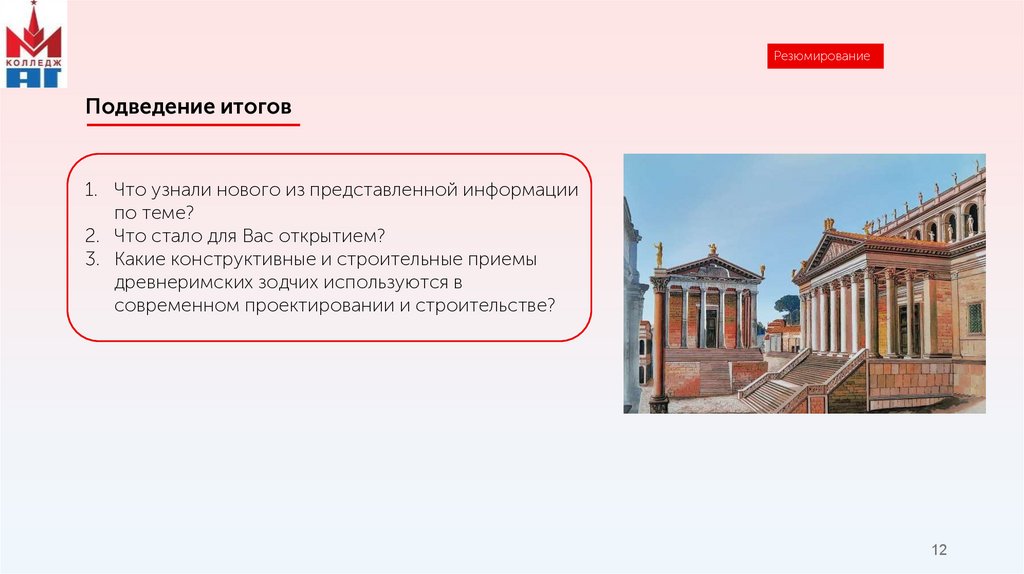 КОЛЛЕДЖ
АГ

Резюмирование

Подведение итогов

1. Что узнали нового из представленной информации по теме?
2. Что стало для Вас открытием?
3. Какие конструктивные и строительные приемы древнеримских зодчих используются в современном проектировании и строительстве?

12